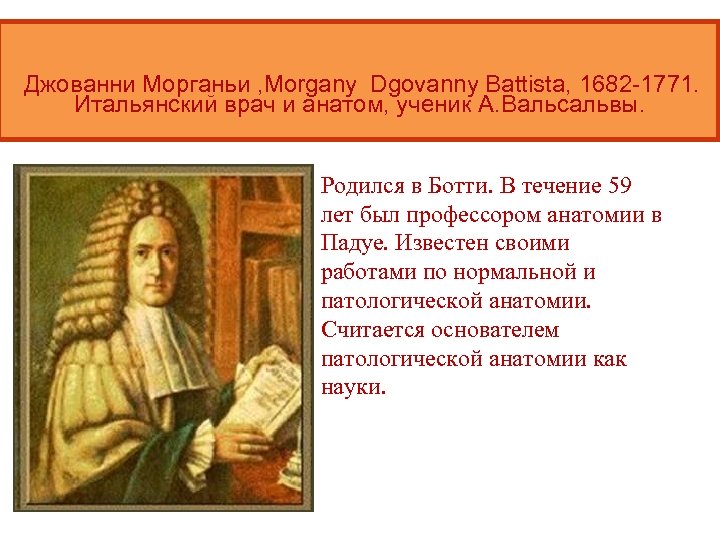 Джованни Морганьи ,Morgany Dgovanny Battista, 1682-1771. Итальянский врач и анатом, ученик А.Вальсальвы.

Родился в Ботти. В течение 59 лет был профессором анатомии в Падуе. Известен своими работами по нормальной и патологической анатомии. Считается основателем патологической анатомии как науки.